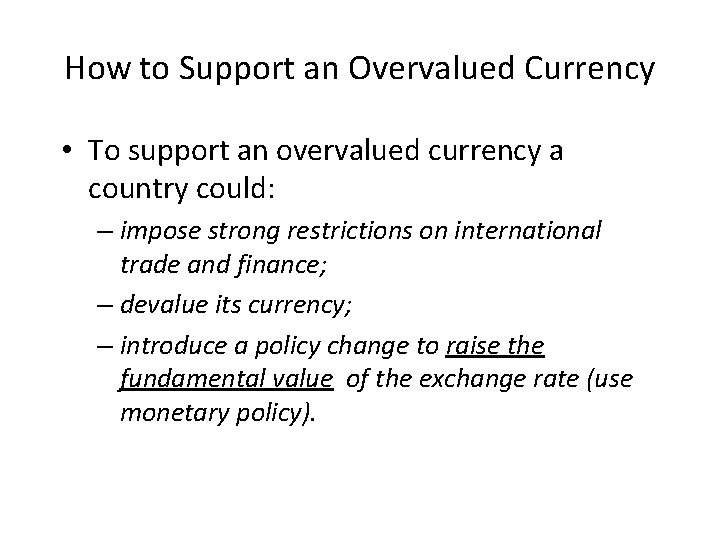 How to Support an Overvalued Currency

• To support an overvalued currency a country could:

– impose strong restrictions on international trade and finance;

– devalue its currency;

– introduce a policy change to raise the fundamental value of the exchange rate (use monetary policy).